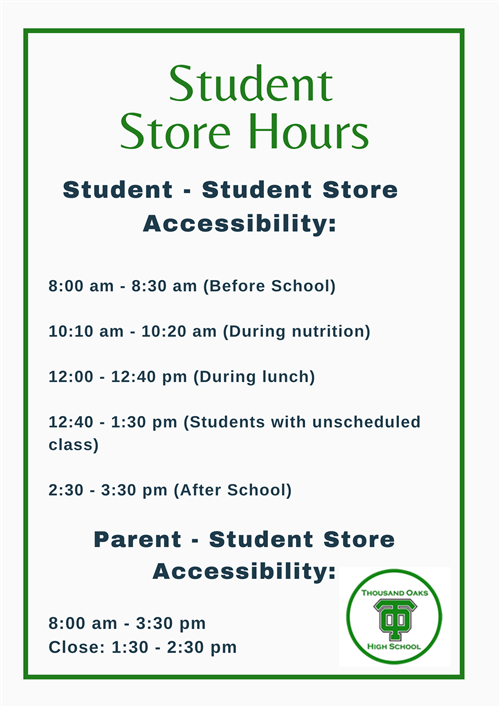 Student Store Hours

Student - Student Store Accessibility:

8:00 am - 8:30 am (Before School)

10:10 am - 10:20 am (During nutrition)

12:00 - 12:40 pm (During lunch)

12:40 - 1:30 pm (Students with unscheduled class)

2:30 - 3:30 pm (After School)

Parent - Student Store Accessibility:

8:00 am - 3:30 pm
Close: 1:30 - 2:30 pm

THOUSAND OAKS
TO
HIGH SCHOOL